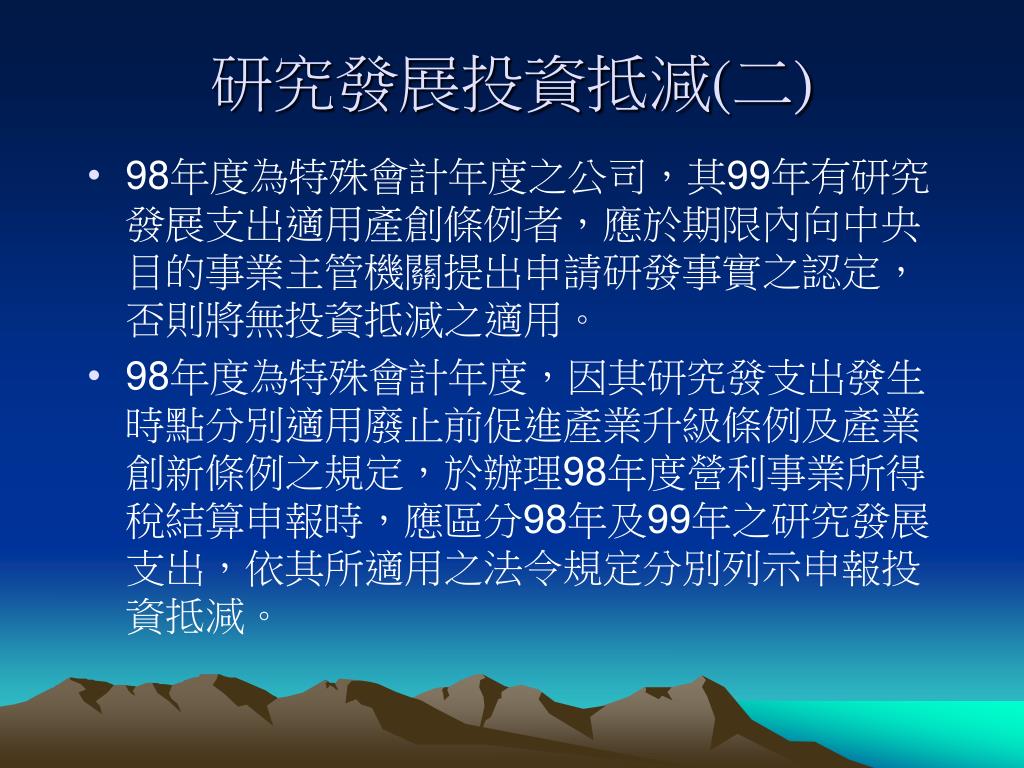 研究發展投資抵減(二)

• 98年度為特殊會計年度之公司，其99年有研究發展支出適用產創條例者，應於期限內向中央目的事業主管機關提出申請研發事實之認定，否則將無投資抵減之適用。

• 98年度為特殊會計年度，因其研究發支出發生時點分別適用廢止前促進產業升級條例及產業創新條例之規定，於辦理98年度營利事業所得稅結算申報時，應區分98年及99年之研究發展支出，依其所適用之法令規定分別列示申報投資抵減。